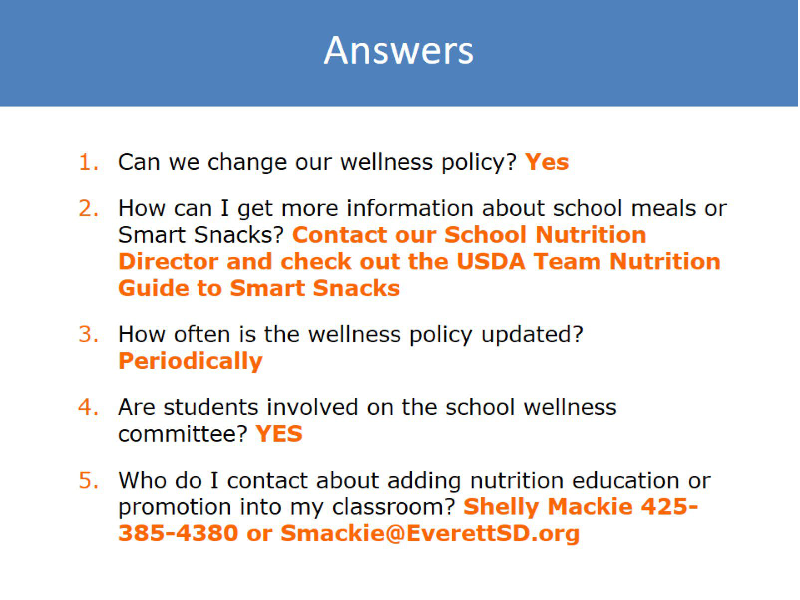 Answers

1. Can we change our wellness policy? Yes

2. How can I get more information about school meals or Smart Snacks? Contact our School Nutrition Director and check out the USDA Team Nutrition Guide to Smart Snacks

3. How often is the wellness policy updated? Periodically

4. Are students involved on the school wellness committee? YES

5. Who do I contact about adding nutrition education or promotion into my classroom? Shelly Mackie 425-385-4380 or Smackie@EverettSD.org